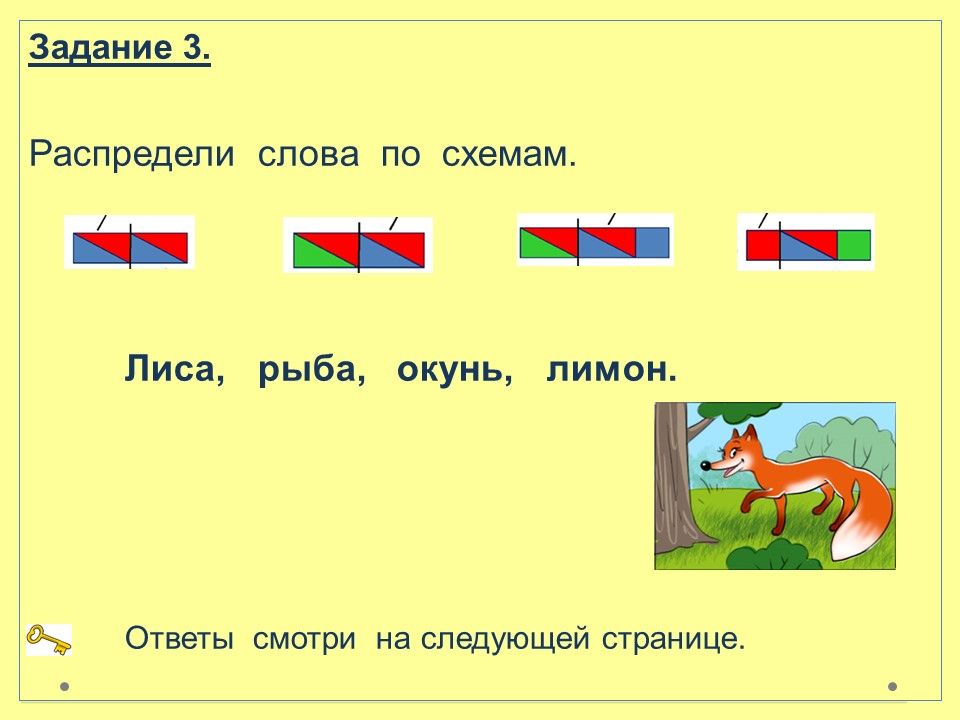 Задание 3.

Распредели слова по схемам.

Лиса, рыба, окунь, лимон.

Ответы смотри на следующей странице.